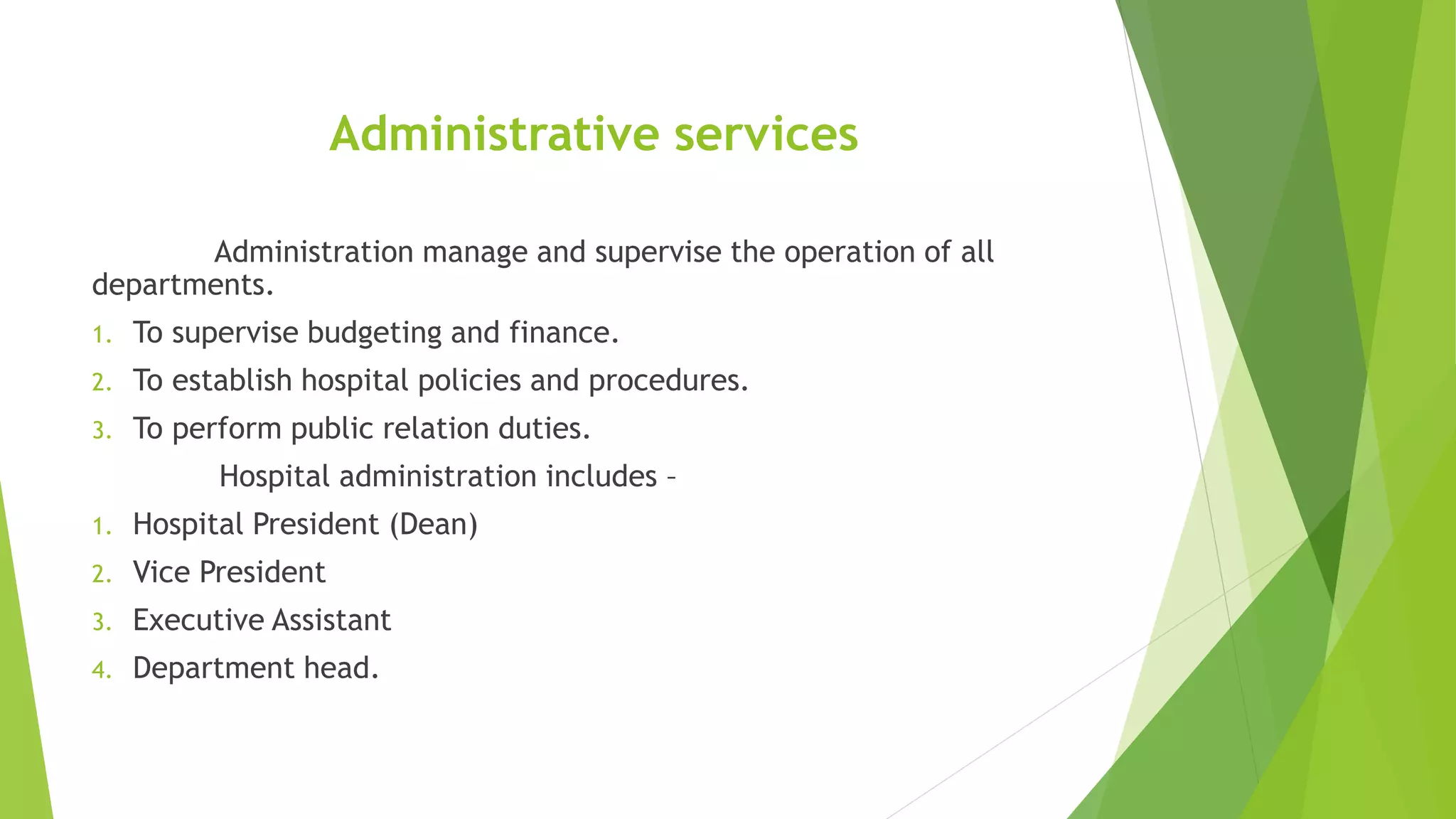 Administrative services

Administration manage and supervise the operation of all departments.

1. To supervise budgeting and finance.
2. To establish hospital policies and procedures.
3. To perform public relation duties.

Hospital administration includes –

1. Hospital President (Dean)
2. Vice President
3. Executive Assistant
4. Department head.